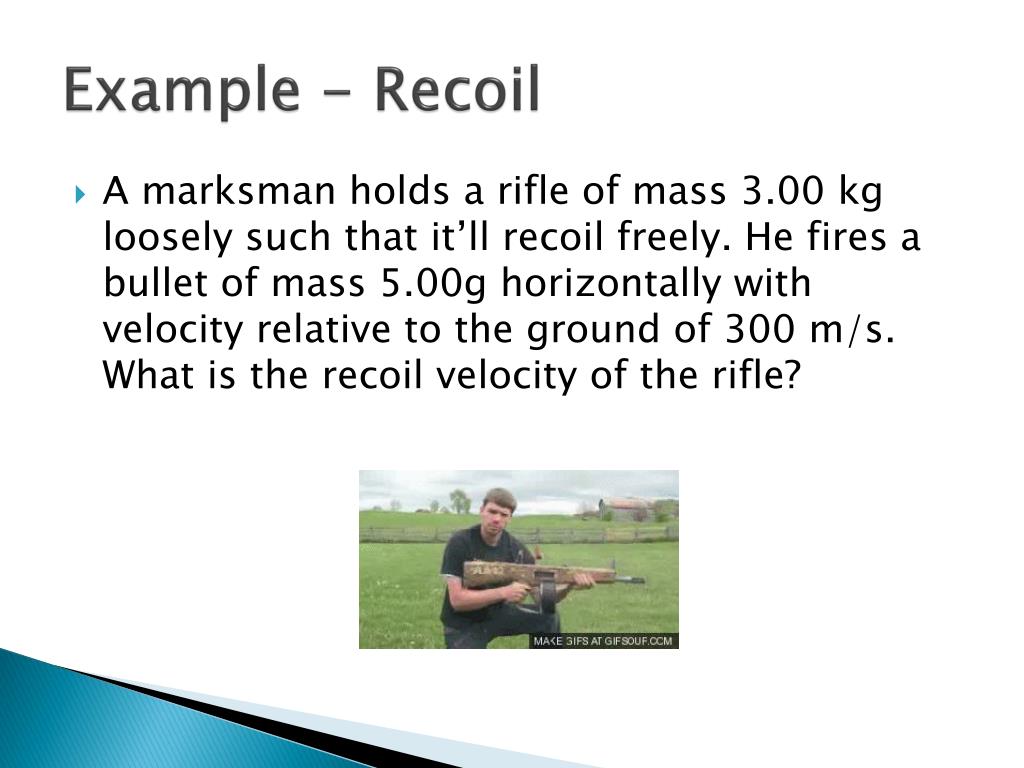 Example – Recoil

A marksman holds a rifle of mass 3.00 kg loosely such that it'll recoil freely. He fires a bullet of mass 5.00g horizontally with velocity relative to the ground of 300 m/s. What is the recoil velocity of the rifle?

MAKE GIFS AT GIFSOUP.COM